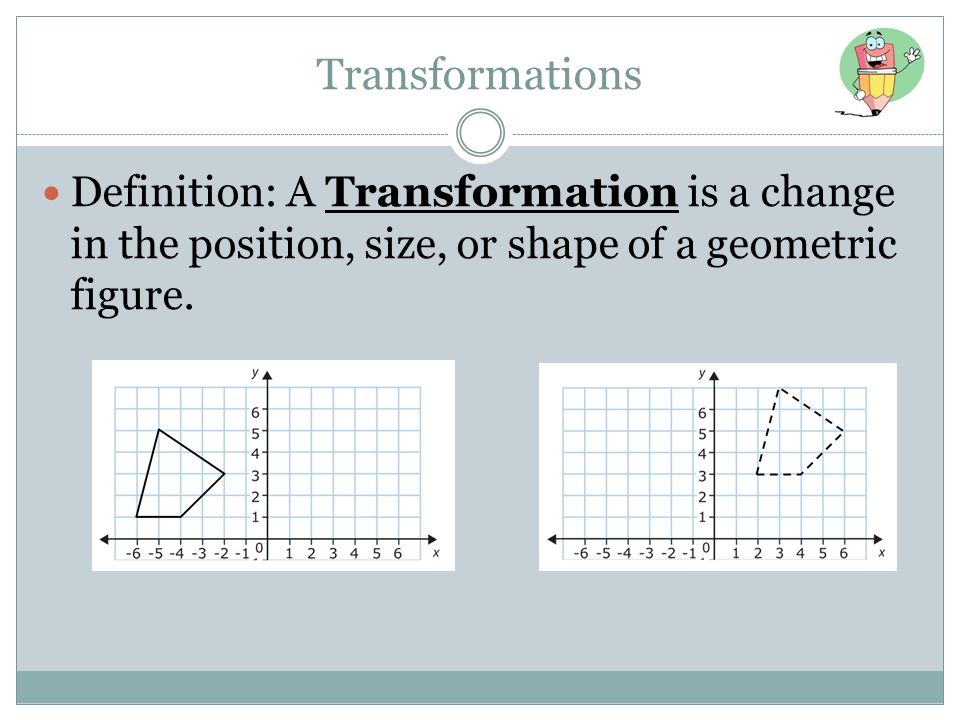 Transformations

Definition: A **Transformation** is a change in the position, size, or shape of a geometric figure.

y
6
5
4
3
2
1
-6 -5 -4 -3 -2 -1 0 1 2 3 4 5 6 x

y
6
5
4
3
2
1
-6 -5 -4 -3 -2 -1 0 1 2 3 4 5 6 x